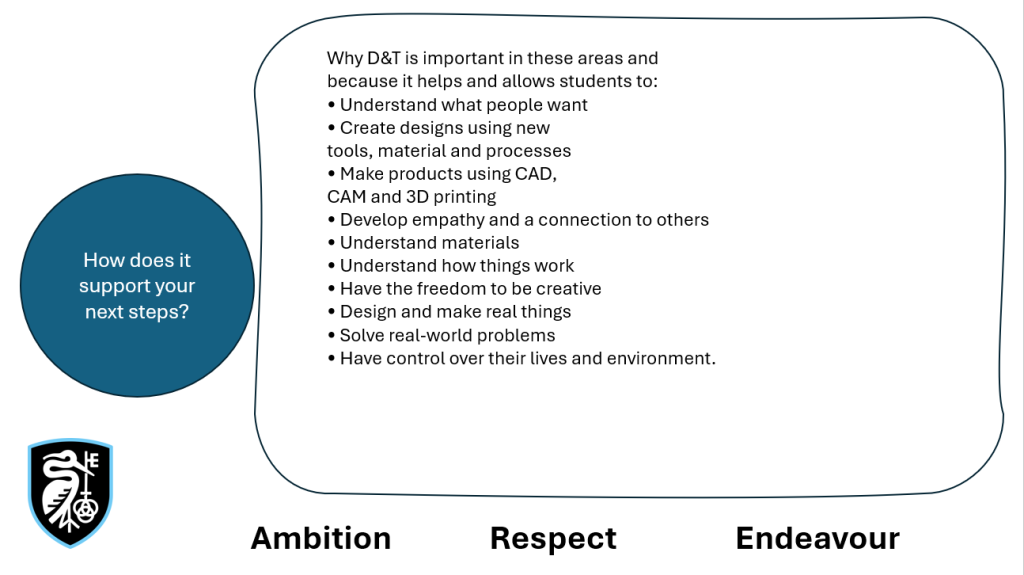 How does it support your next steps?

Why D&T is important in these areas and because it helps and allows students to:
• Understand what people want
• Create designs using new tools, material and processes
• Make products using CAD, CAM and 3D printing
• Develop empathy and a connection to others
• Understand materials
• Understand how things work
• Have the freedom to be creative
• Design and make real things
• Solve real-world problems
• Have control over their lives and environment.

Ambition Respect Endeavour